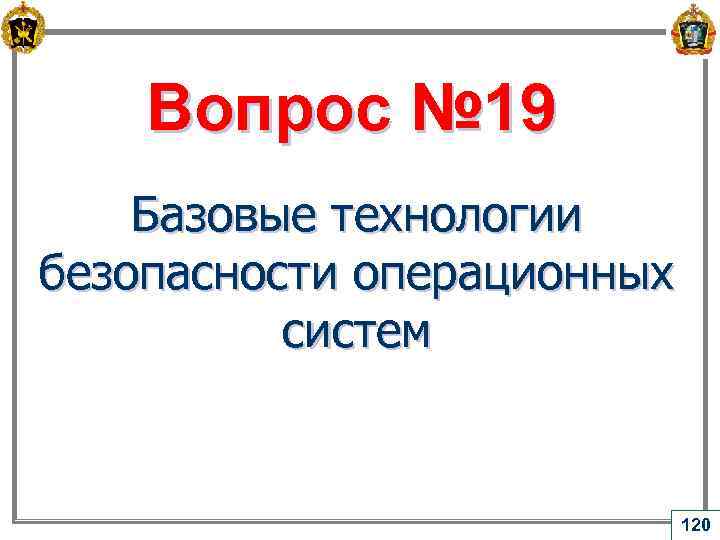 Вопрос №19

Базовые технологии безопасности операционных систем

120